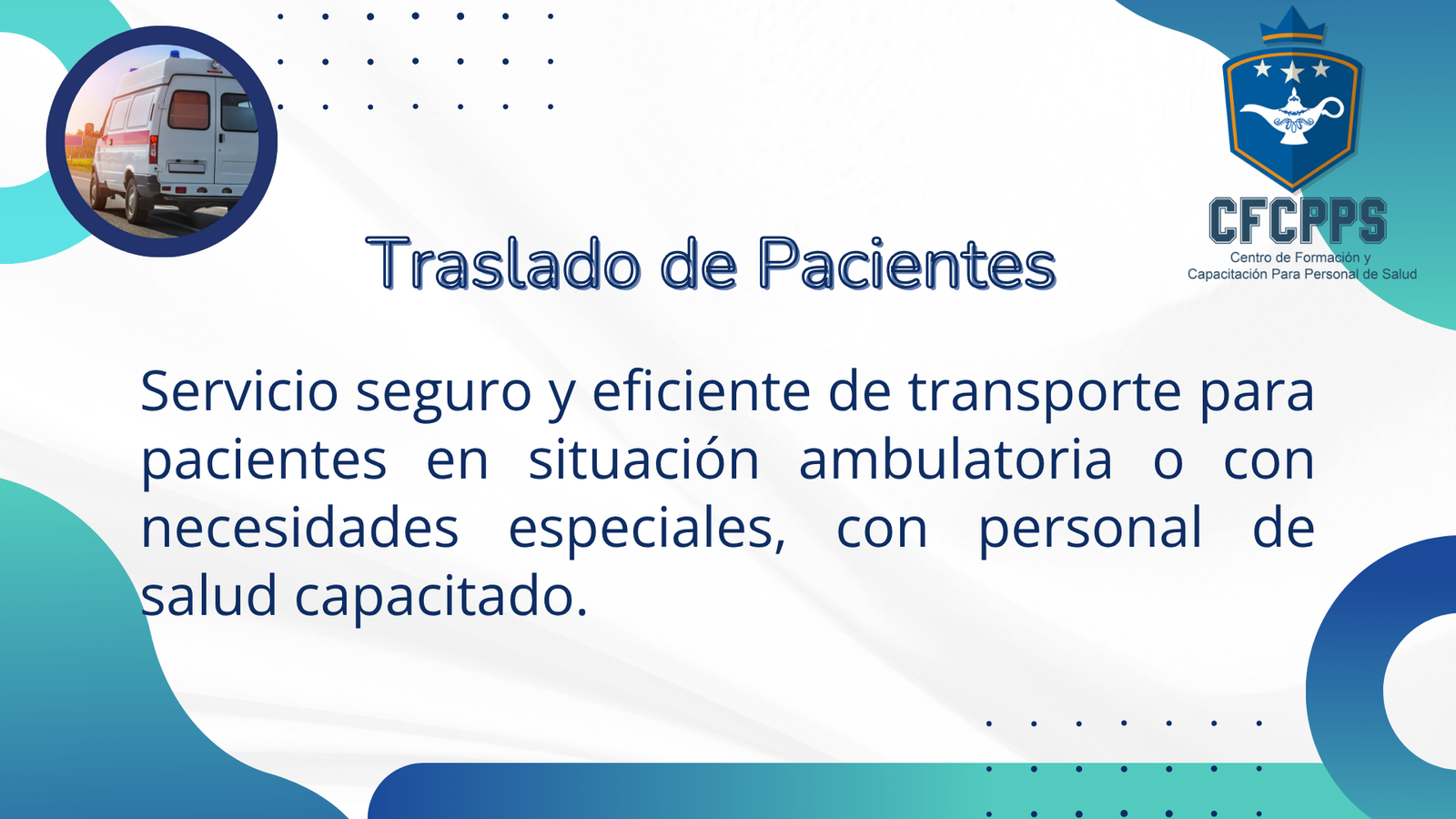 CFCPPS
Centro de Formación y Capacitación Para Personal de Salud

Traslado de Pacientes

Servicio seguro y eficiente de transporte para pacientes en situación ambulatoria o con necesidades especiales, con personal de salud capacitado.